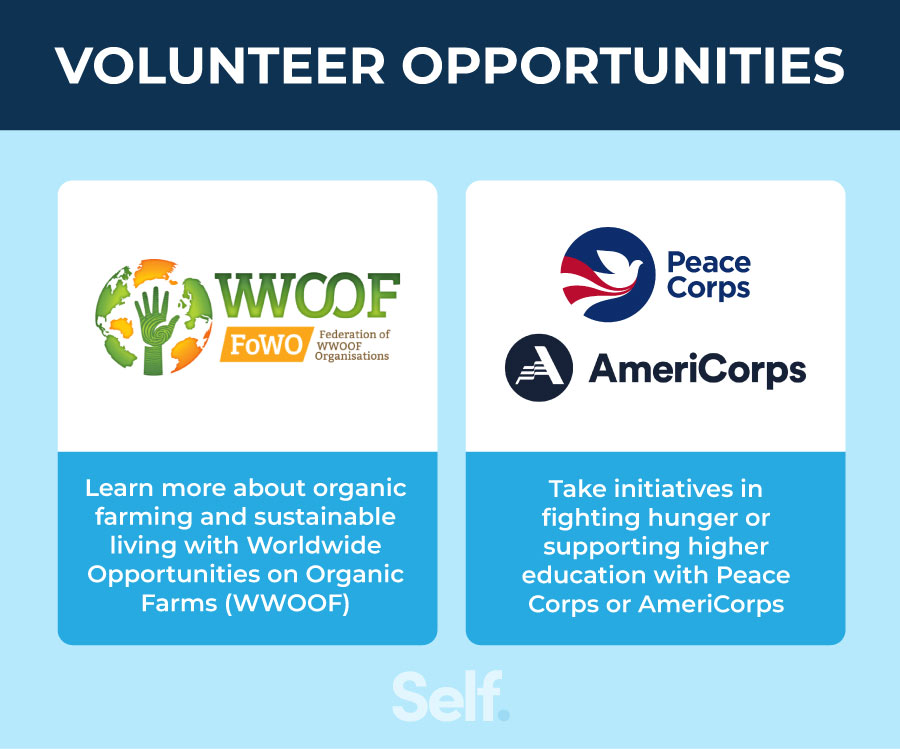 VOLUNTEER OPPORTUNITIES

WWOOF
FoWO Federation of WWOOF Organisations

Learn more about organic farming and sustainable living with Worldwide Opportunities on Organic Farms (WWOOF)

Peace Corps

AmeriCorps

Take initiatives in fighting hunger or supporting higher education with Peace Corps or AmeriCorps

Self.